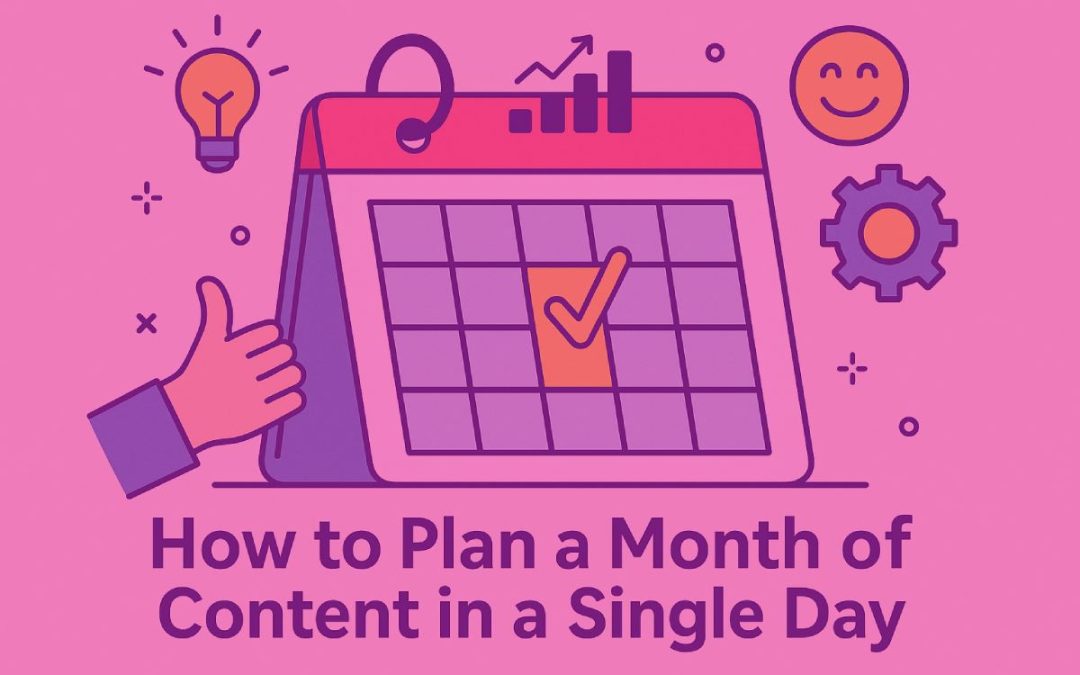 How to Plan a Month of Content in a Single Day